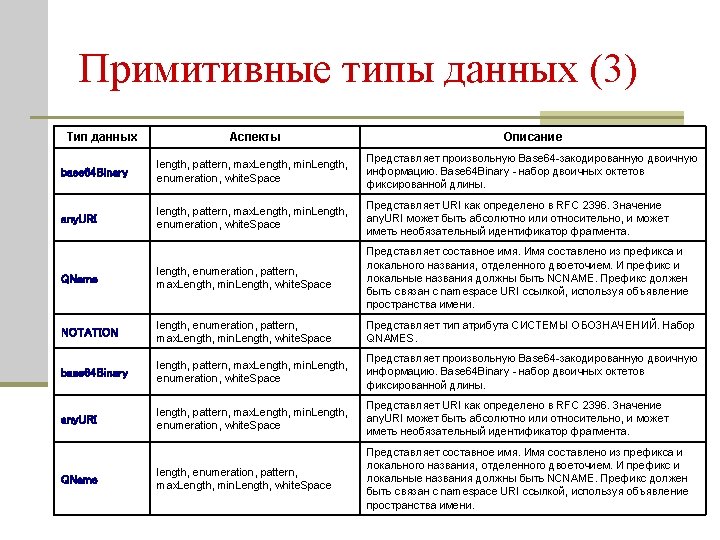 Примитивные типы данных (3)

| Тип данных | Аспекты | Описание |
|---|---|---|
| base64Binary | length, pattern, maxLength, minLength, enumeration, whiteSpace | Представляет произвольную Base64-закодированную двоичную информацию. Base64Binary - набор двоичных октетов фиксированной длины. |
| anyURI | length, pattern, maxLength, minLength, enumeration, whiteSpace | Представляет URI как определено в RFC 2396. Значение anyURI может быть абсолютно или относительно, и может иметь необязательный идентификатор фрагмента. |
| QName | length, enumeration, pattern, maxLength, minLength, whiteSpace | Представляет составное имя. Имя составлено из префикса и локального названия, отделенного двоеточием. И префикс и локальные названия должны быть NCNAME. Префикс должен быть связан с namespace URI ссылкой, используя объявление пространства имени. |
| NOTATION | length, enumeration, pattern, maxLength, minLength, whiteSpace | Представляет тип атрибута СИСТЕМЫ ОБОЗНАЧЕНИЙ. Набор QNAMES. |
| base64Binary | length, pattern, maxLength, minLength, enumeration, whiteSpace | Представляет произвольную Base64-закодированную двоичную информацию. Base64Binary - набор двоичных октетов фиксированной длины. |
| anyURI | length, pattern, maxLength, minLength, enumeration, whiteSpace | Представляет URI как определено в RFC 2396. Значение anyURI может быть абсолютно или относительно, и может иметь необязательный идентификатор фрагмента. |
| QName | length, enumeration, pattern, maxLength, minLength, whiteSpace | Представляет составное имя. Имя составлено из префикса и локального названия, отделенного двоеточием. И префикс и локальные названия должны быть NCNAME. Префикс должен быть связан с namespace URI ссылкой, используя объявление пространства имени. |